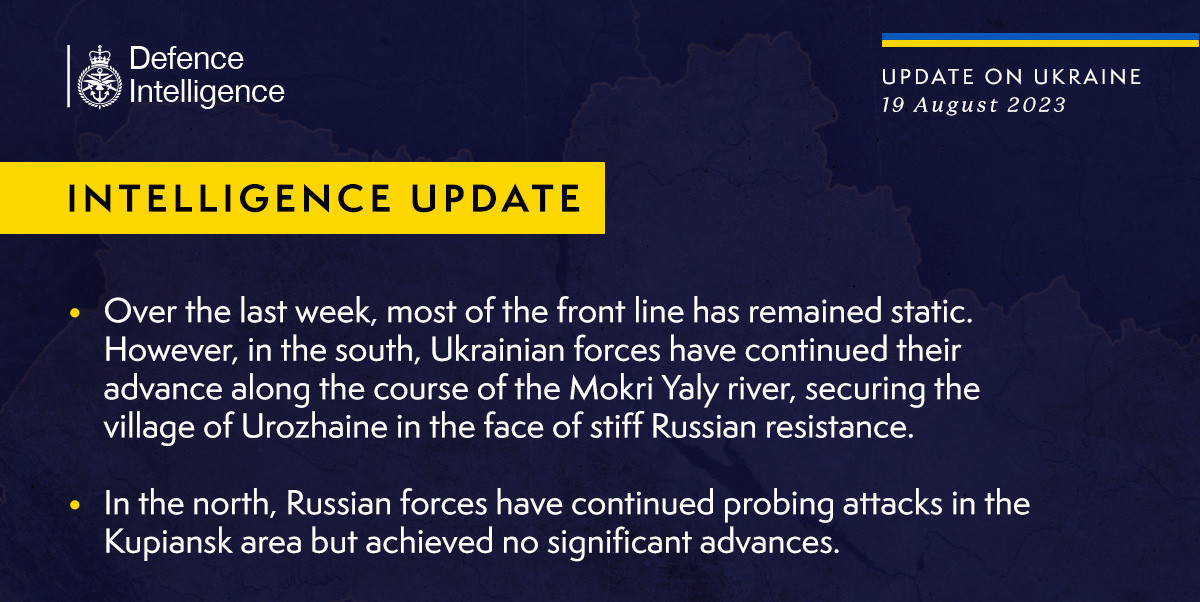 Defence Intelligence

UPDATE ON UKRAINE
19 August 2023

INTELLIGENCE UPDATE

• Over the last week, most of the front line has remained static. However, in the south, Ukrainian forces have continued their advance along the course of the Mokri Yaly river, securing the village of Urozhaine in the face of stiff Russian resistance.

• In the north, Russian forces have continued probing attacks in the Kupiansk area but achieved no significant advances.